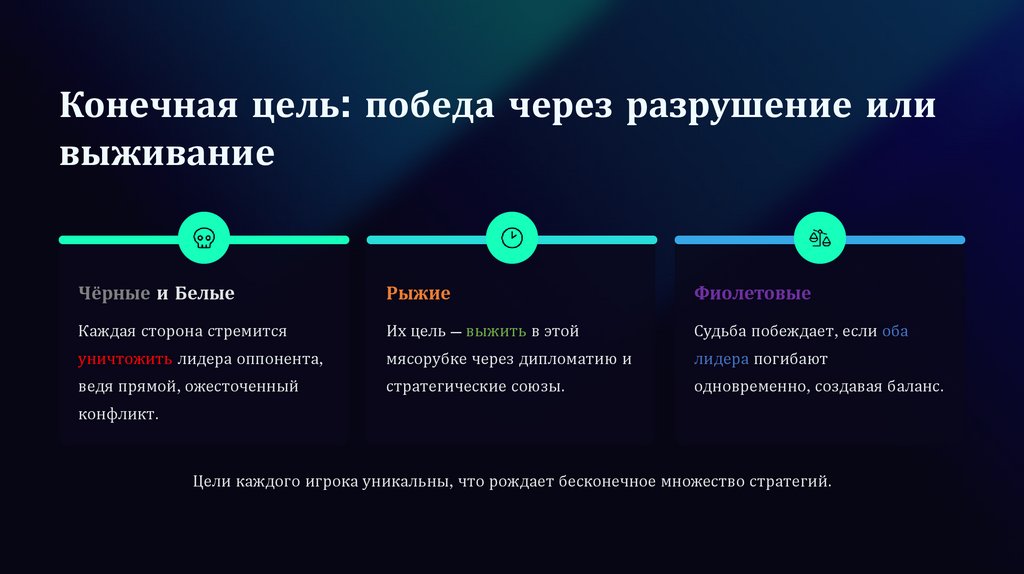 Конечная цель: победа через разрушение или выживание

Чёрные и Белые

Каждая сторона стремится уничтожить лидера оппонента, ведя прямой, ожесточенный конфликт.

Рыжие

Их цель — выжить в этой мясорубке через дипломатию и стратегические союзы.

Фиолетовые

Судьба побеждает, если оба лидера погибают одновременно, создавая баланс.

Цели каждого игрока уникальны, что рождает бесконечное множество стратегий.